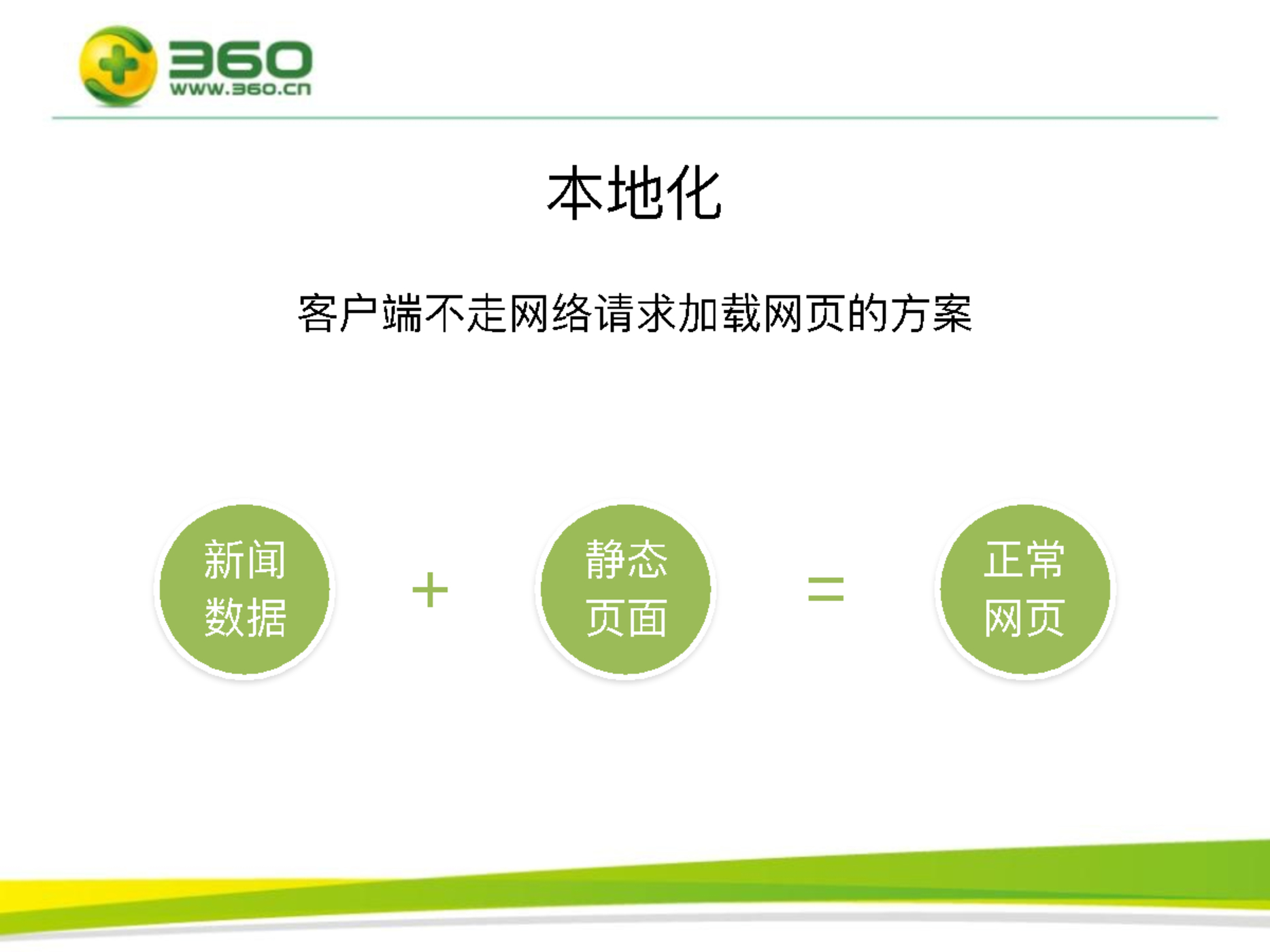 360
www.360.cn

本地化

客户端不走网络请求加载网页的方案

新闻数据 + 静态页面 = 正常网页